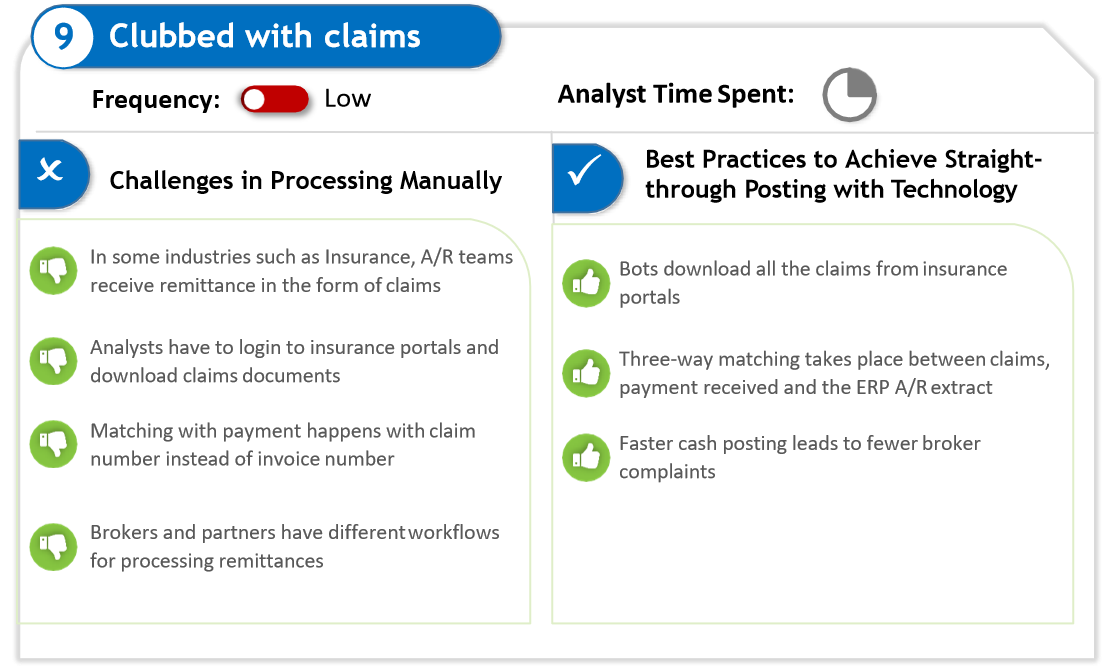 9 Clubbed with claims

Frequency: Low

Analyst Time Spent:

Challenges in Processing Manually

In some industries such as Insurance, A/R teams receive remittance in the form of claims

Analysts have to login to insurance portals and download claims documents

Matching with payment happens with claim number instead of invoice number

Brokers and partners have different workflows for processing remittances

Best Practices to Achieve Straight-through Posting with Technology

Bots download all the claims from insurance portals

Three-way matching takes place between claims, payment received and the ERP A/R extract

Faster cash posting leads to fewer broker complaints